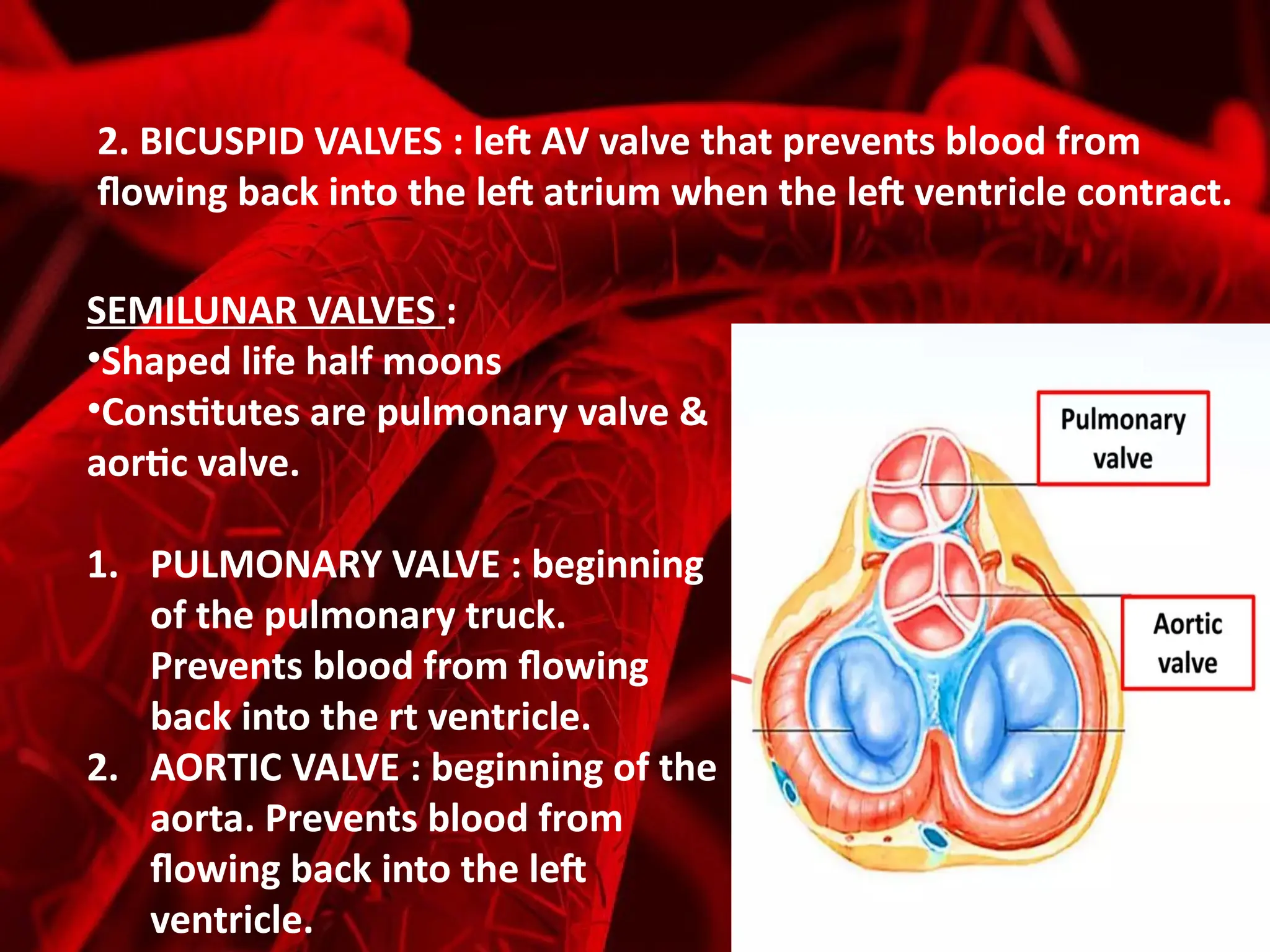 2. BICUSPID VALVES : left AV valve that prevents blood from flowing back into the left atrium when the left ventricle contract.

SEMILUNAR VALVES :
•Shaped life half moons
•Constitutes are pulmonary valve & aortic valve.

1. PULMONARY VALVE : beginning of the pulmonary truck. Prevents blood from flowing back into the rt ventricle.
2. AORTIC VALVE : beginning of the aorta. Prevents blood from flowing back into the left ventricle.

Pulmonary valve

Aortic valve